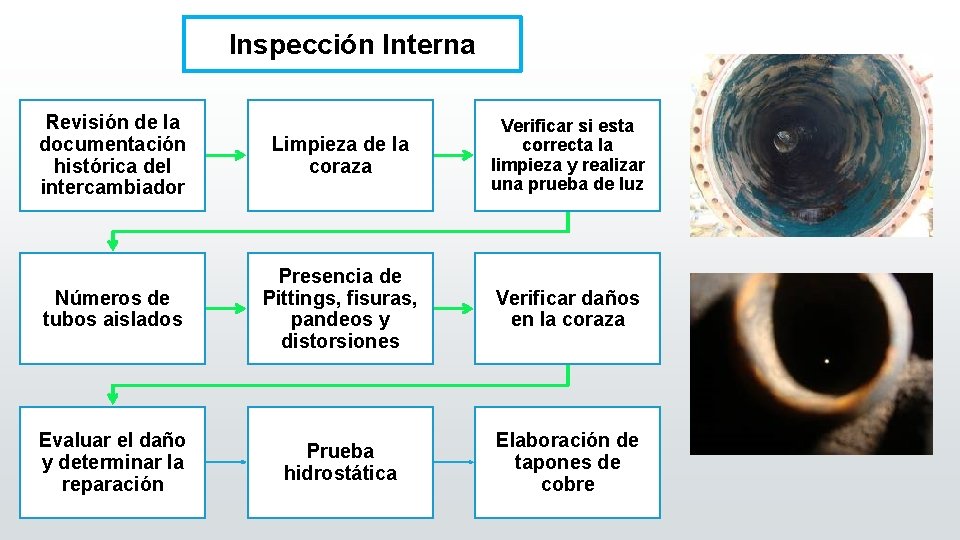 Inspección Interna

Revisión de la documentación histórica del intercambiador

Limpieza de la coraza

Verificar si esta correcta la limpieza y realizar una prueba de luz

Números de tubos aislados

Presencia de Pittings, fisuras, pandeos y distorsiones

Verificar daños en la coraza

Evaluar el daño y determinar la reparación

Prueba hidrostática

Elaboración de tapones de cobre